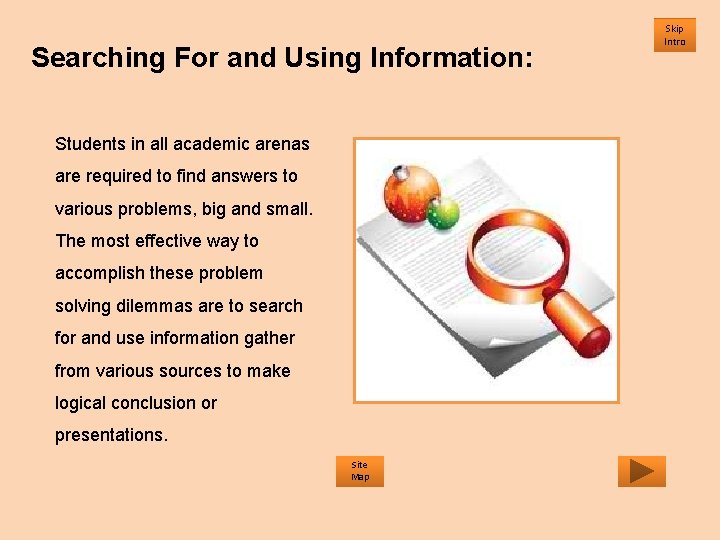 Skip Intro

Searching For and Using Information:

Students in all academic arenas are required to find answers to various problems, big and small. The most effective way to accomplish these problem solving dilemmas are to search for and use information gather from various sources to make logical conclusion or presentations.

Site Map